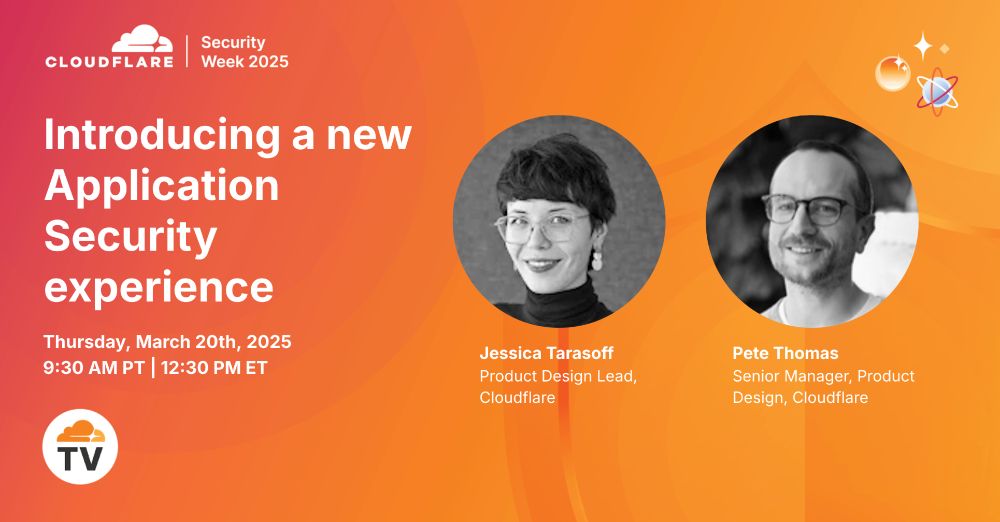 CLOUDFLARE | Security Week 2025

Introducing a new Application Security experience

Thursday, March 20th, 2025
9:30 AM PT | 12:30 PM ET

TV

Jessica Tarasoff
Product Design Lead, Cloudflare

Pete Thomas
Senior Manager, Product Design, Cloudflare